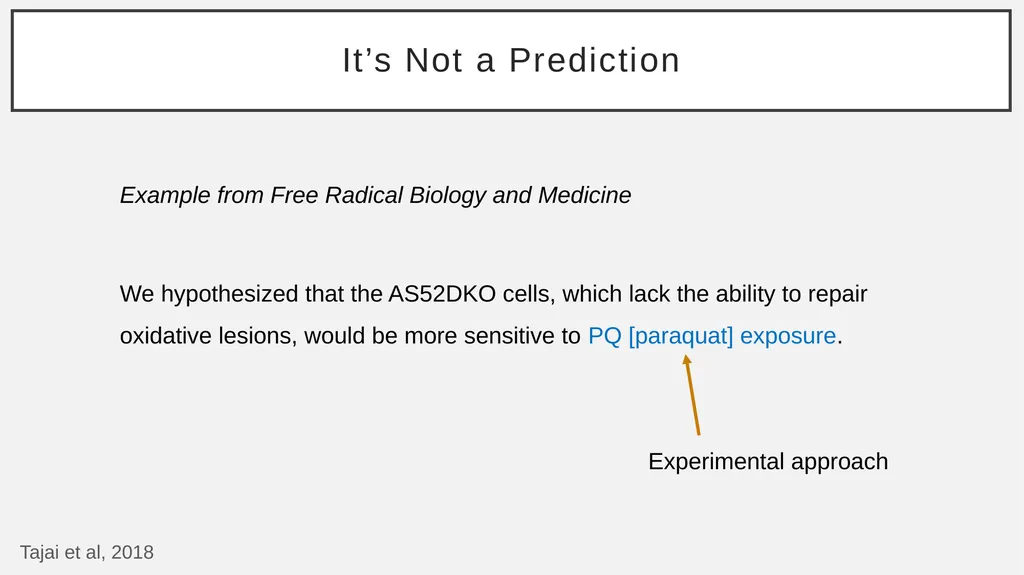 It’s Not a Prediction

Example from Free Radical Biology and Medicine

We hypothesized that the AS52DKO cells, which lack the ability to repair oxidative lesions, would be more sensitive to PQ [paraquat] exposure.

Experimental approach

Tajai et al, 2018